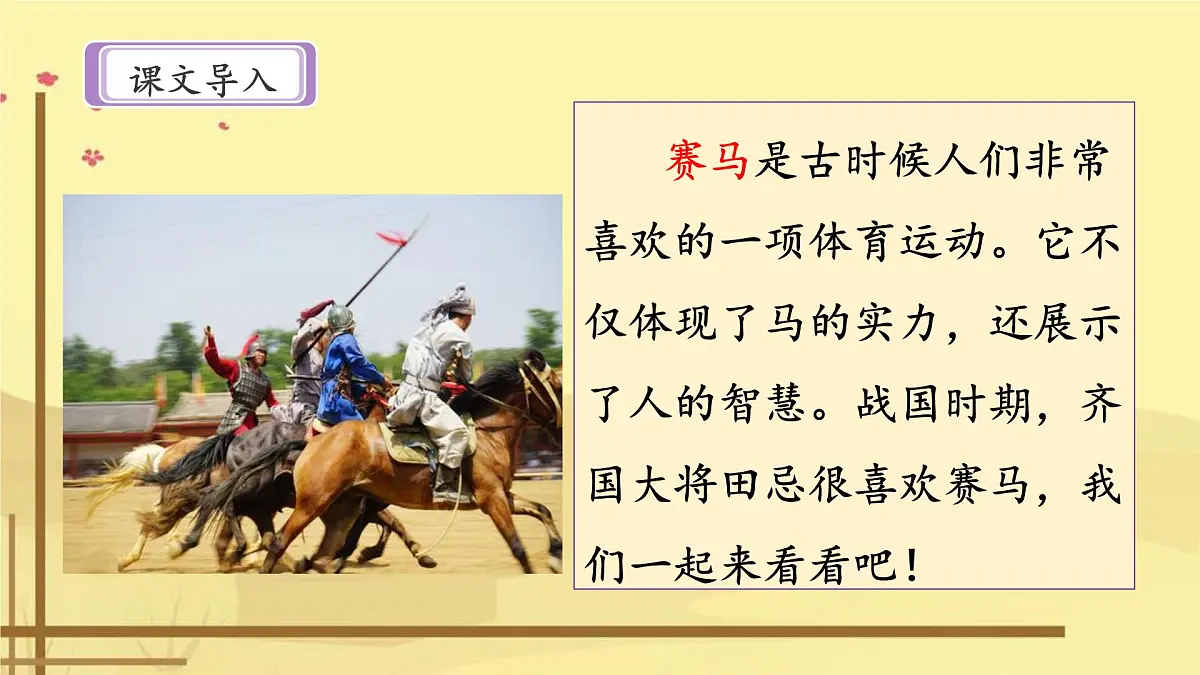 课文导入

赛马是古时候人们非常喜欢的一项体育运动。它不仅体现了马的实力，还展示了人的智慧。战国时期，齐国大将田忌很喜欢赛马，我们一起来看看吧！